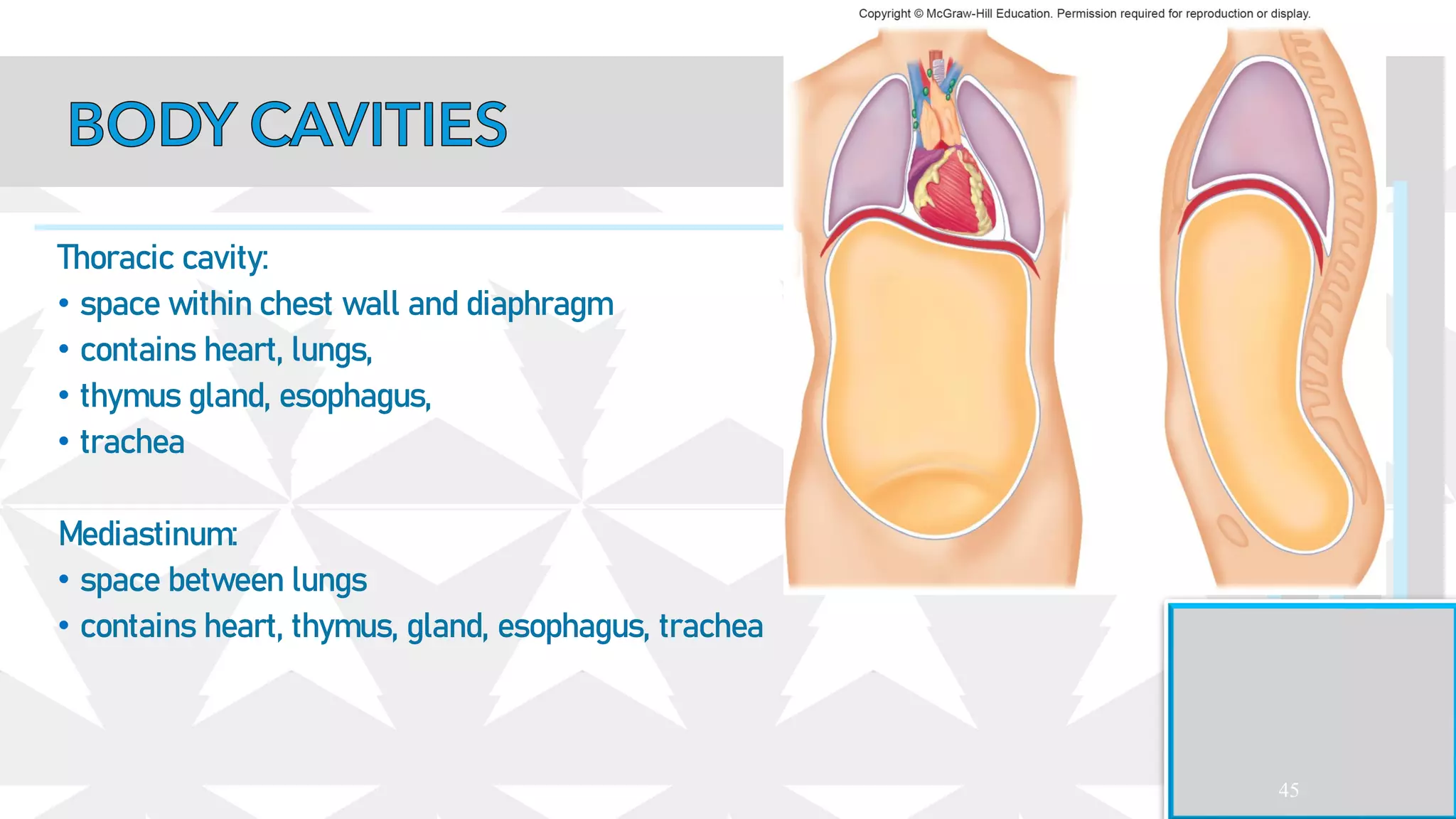 Copyright © McGraw-Hill Education. Permission required for reproduction or display.

BODY CAVITIES

Thoracic cavity:
• space within chest wall and diaphragm
• contains heart, lungs,
• thymus gland, esophagus,
• trachea

Mediastinum:
• space between lungs
• contains heart, thymus, gland, esophagus, trachea

45